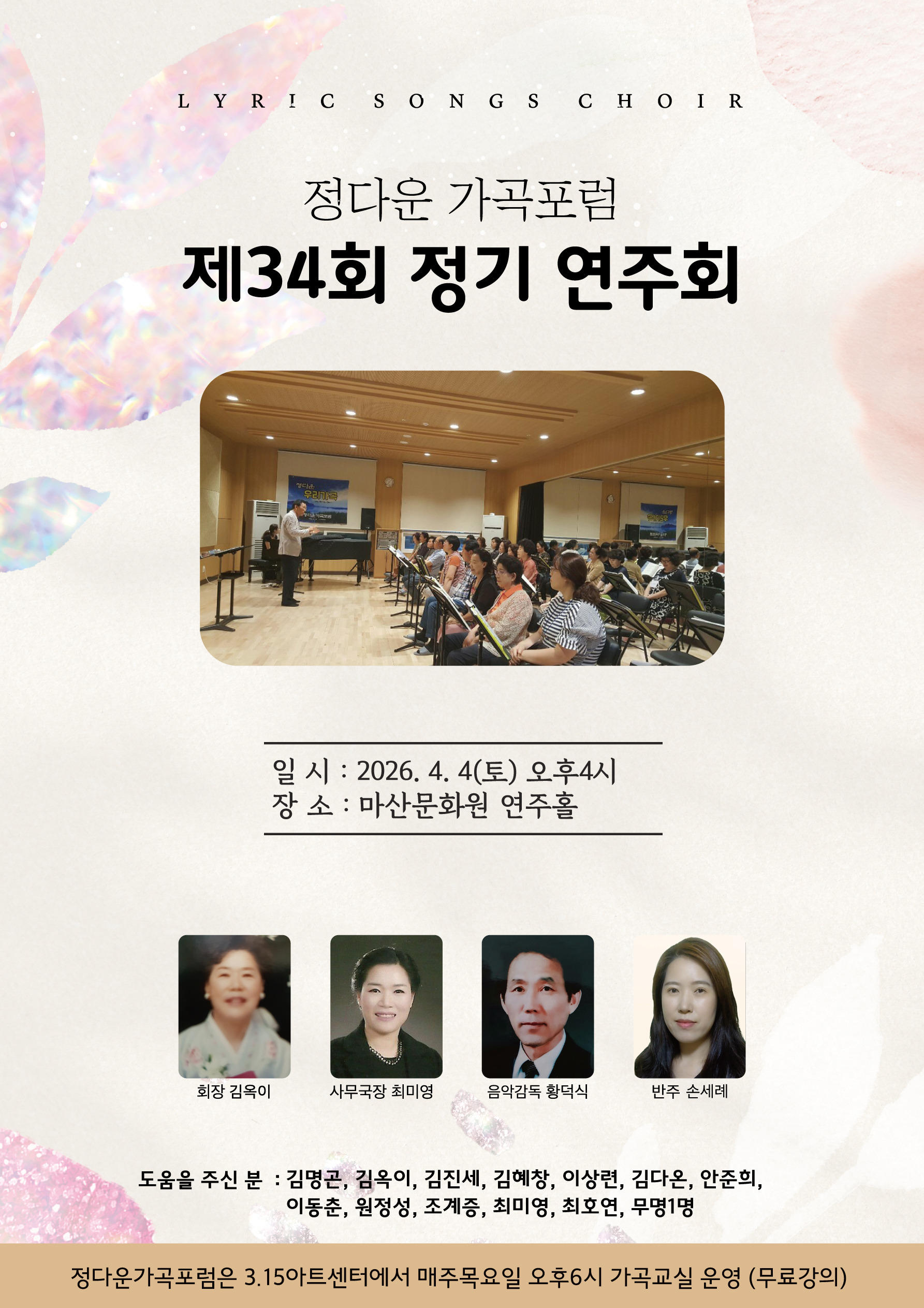 LYRIC SONGS CHOIR

정다운 가곡포럼
제34회 정기 연주회

정다운 우리가곡

일 시 : 2026. 4. 4(토) 오후4시
장 소 : 마산문화원 연주홀

회장 김옥이
사무국장 최미영
음악감독 황덕식
반주 손세례

도움을 주신 분 : 김명곤, 김옥이, 김진세, 김혜창, 이상련, 김다온, 안준희, 이동춘, 원정성, 조계증, 최미영, 최호연, 무명1명

정다운가곡포럼은 3.15아트센터에서 매주목요일 오후6시 가곡교실 운영 (무료강의)